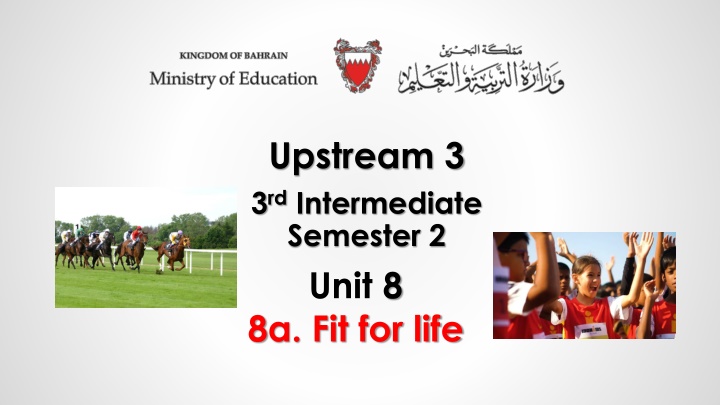 KINGDOM OF BAHRAIN
Ministry of Education

مملكة البحرين
وزارة التربية والتعليم

Upstream 3

3rd Intermediate
Semester 2

Unit 8

8a. Fit for life